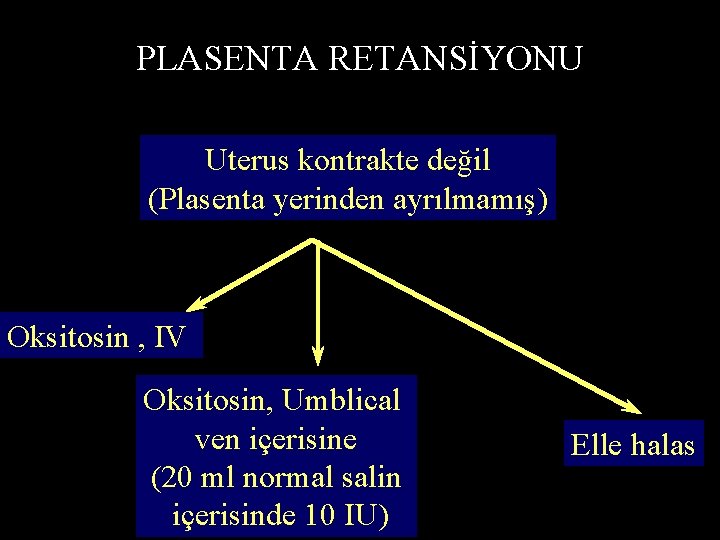 PLASENTA RETANSİYONU

Uterus kontrakte değil
(Plasenta yerinden ayrılmamış)

Oksitosin , IV

Oksitosin, Umblical ven içerisine
(20 ml normal salin içerisinde 10 IU)

Elle halas